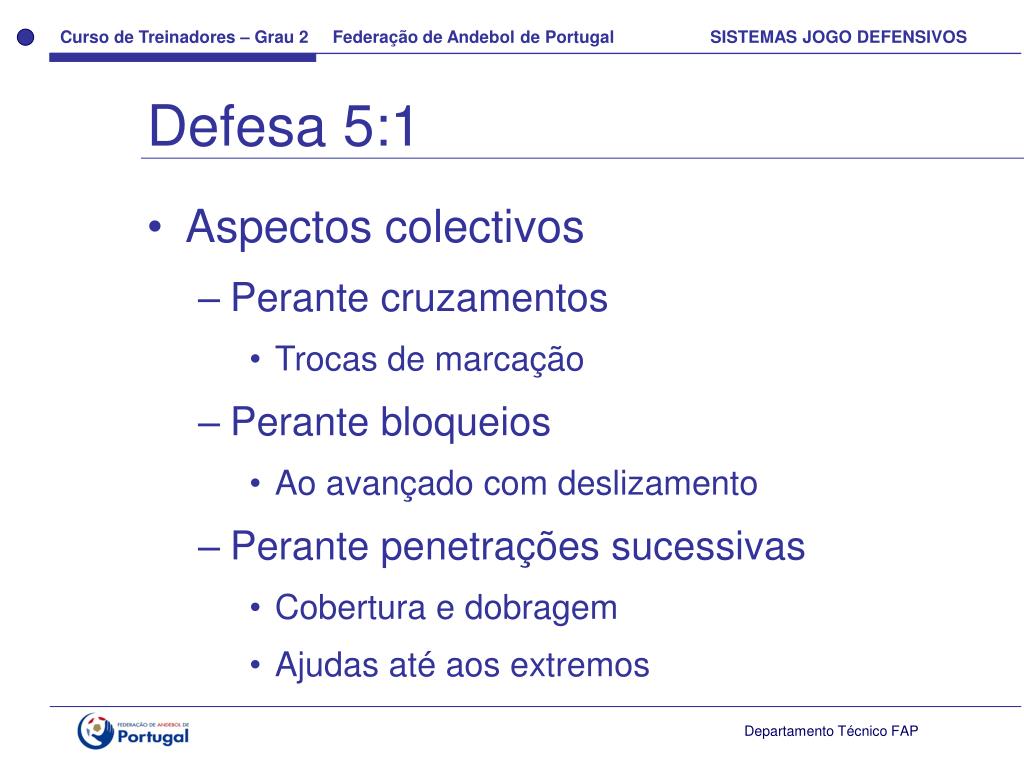 Curso de Treinadores – Grau 2 Federação de Andebol de Portugal SISTEMAS JOGO DEFENSIVOS

Defesa 5:1

• Aspectos colectivos
– Perante cruzamentos
• Trocas de marcação
– Perante bloqueios
• Ao avançado com deslizamento
– Perante penetrações sucessivas
• Cobertura e dobragem
• Ajudas até aos extremos

FEDERAÇÃO DE ANDEBOL DE Portugal

Departamento Técnico FAP